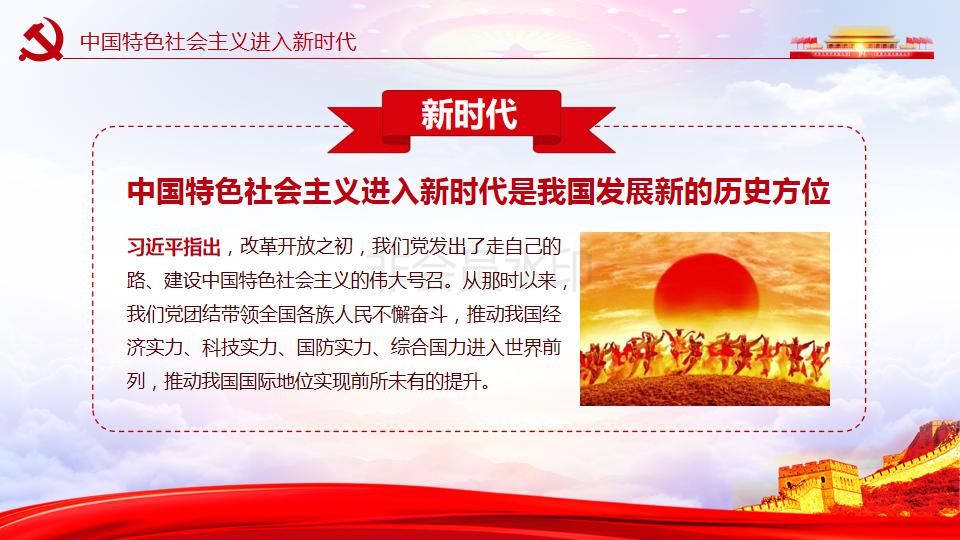 中国特色社会主义进入新时代

新时代

中国特色社会主义进入新时代是我国发展新的历史方位

习近平指出，改革开放之初，我们党发出了走自己的路、建设中国特色社会主义的伟大号召。从那时以来，我们党团结带领全国各族人民不懈奋斗，推动我国经济实力、科技实力、国防实力、综合国力进入世界前列，推动我国国际地位实现前所未有的提升。